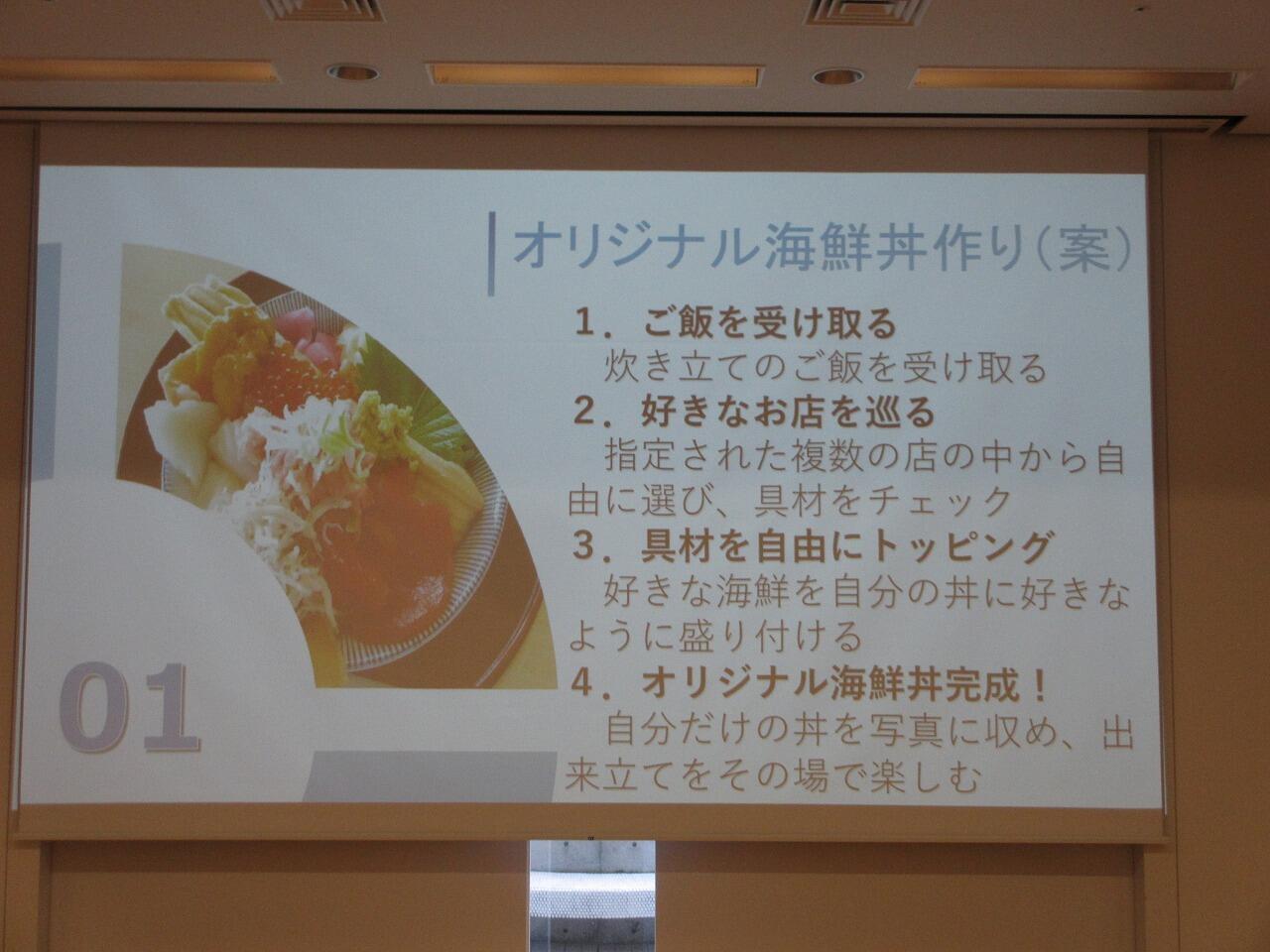 オリジナル海鮮丼作り（案）

1．ご飯を受け取る
炊き立てのご飯を受け取る
2．好きなお店を巡る
指定された複数の店の中から自由に選び、具材をチェック
3．具材を自由にトッピング
好きな海鮮を自分の丼に好きなように盛り付ける
4．オリジナル海鮮丼完成！
自分だけの丼を写真に収め、出来立てをその場で楽しむ

01